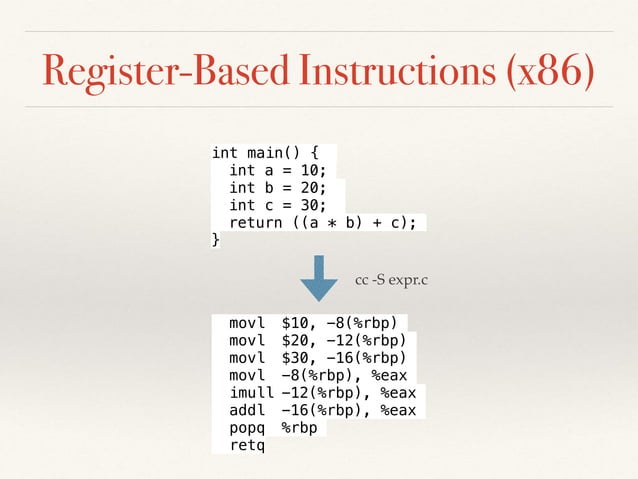 Register-Based Instructions (x86)

int main() {
  int a = 10;
  int b = 20;
  int c = 30;
  return ((a * b) + c);
}

cc -S expr.c

movl $10, -8(%rbp)
movl $20, -12(%rbp)
movl $30, -16(%rbp)
movl -8(%rbp), %eax
imull -12(%rbp), %eax
addl -16(%rbp), %eax
popq %rbp
retq